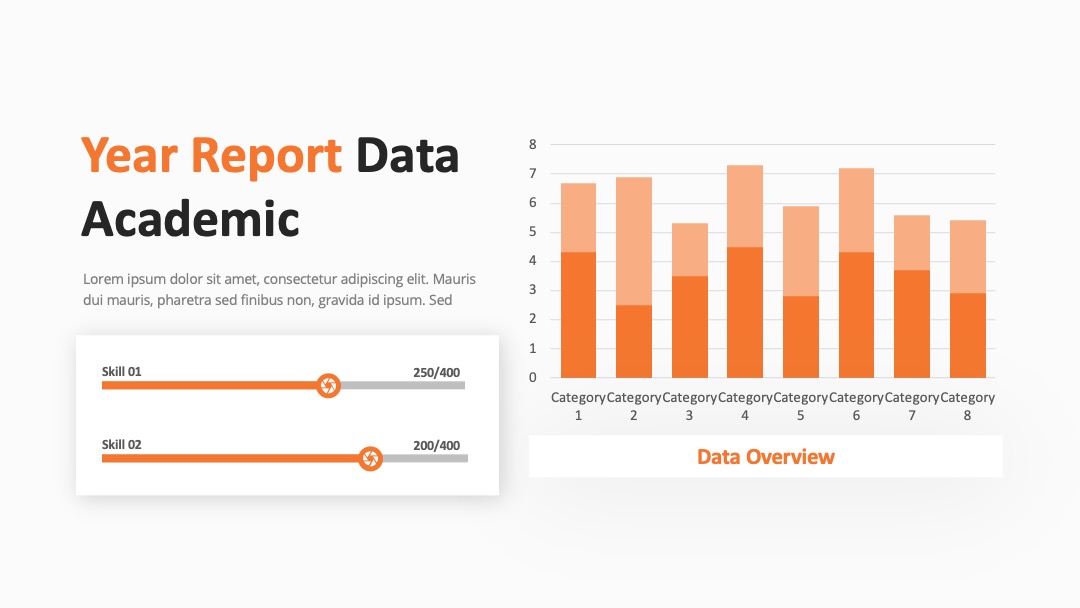 Year Report Data Academic

Lorem ipsum dolor sit amet, consectetur adipiscing elit. Mauris dui mauris, pharetra sed finibus non, gravida id ipsum. Sed

Skill 01
250/400

Skill 02
200/400

8
7
6
5
4
3
2
1
0

Category 1
Category 2
Category 3
Category 4
Category 5
Category 6
Category 7
Category 8

Data Overview